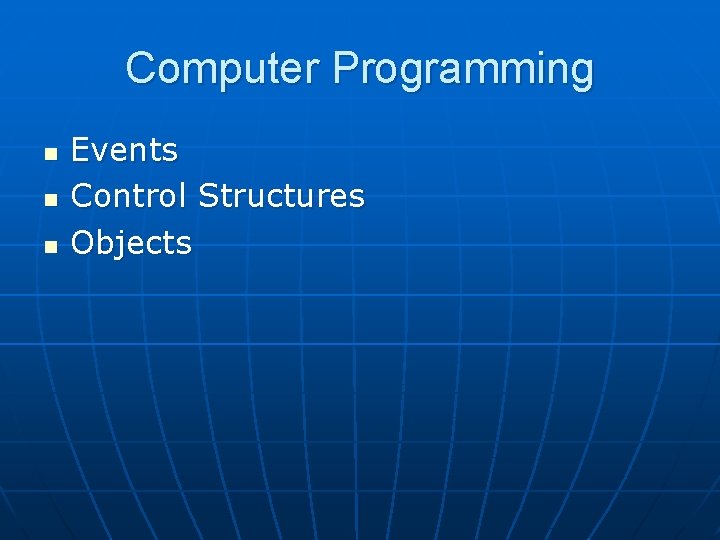 Computer Programming

- Events
- Control Structures
- Objects